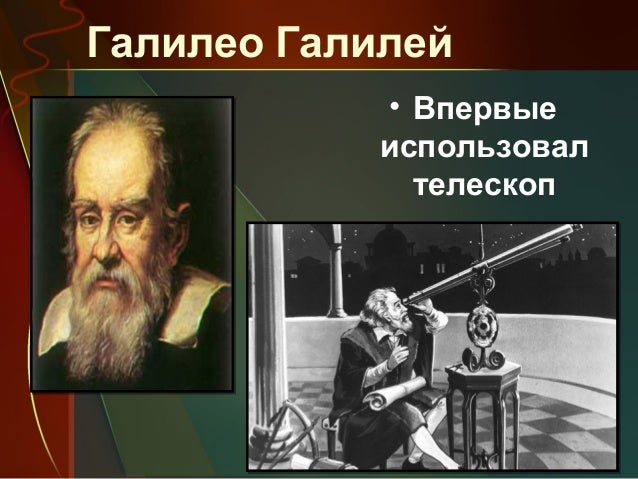 Галилео Галилей

• Впервые использовал телескоп